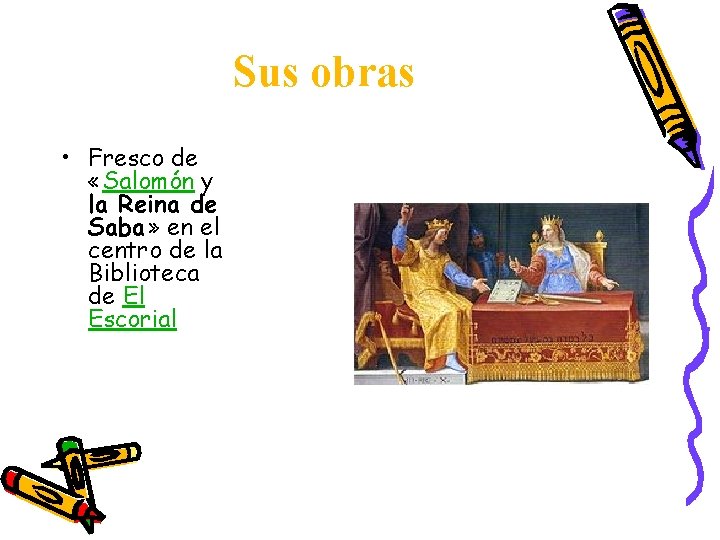 Sus obras

• Fresco de «Salomón y la Reina de Saba» en el centro de la Biblioteca de El Escorial